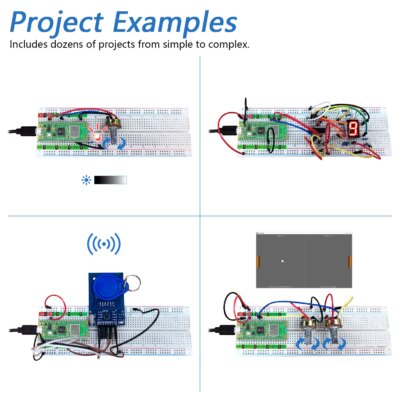 Project Examples
Includes dozens of projects from simple to complex.

9